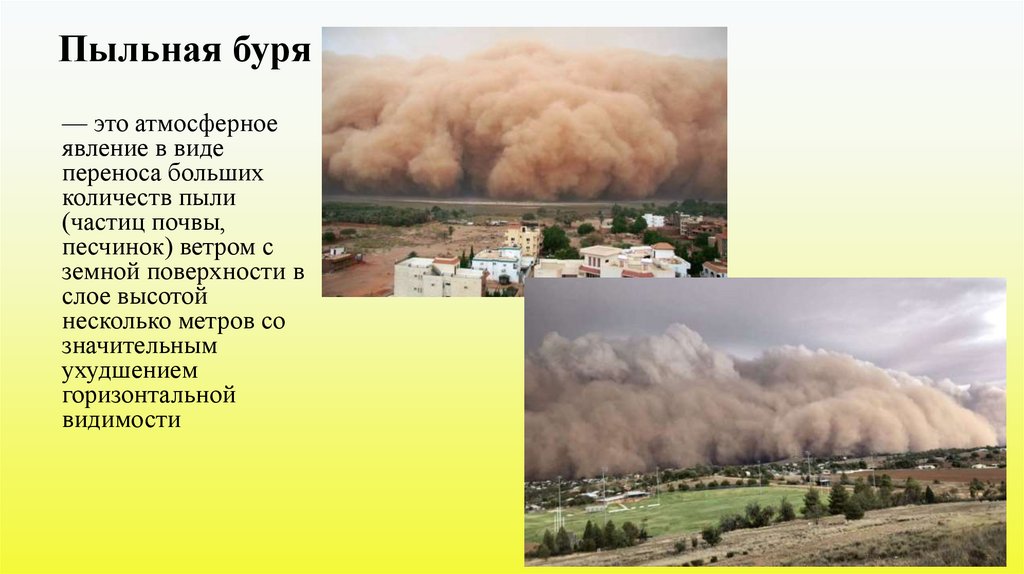 Пыльная буря

— это атмосферное явление в виде переноса больших количеств пыли (частиц почвы, песчинок) ветром с земной поверхности в слое высотой несколько метров со значительным ухудшением горизонтальной видимости